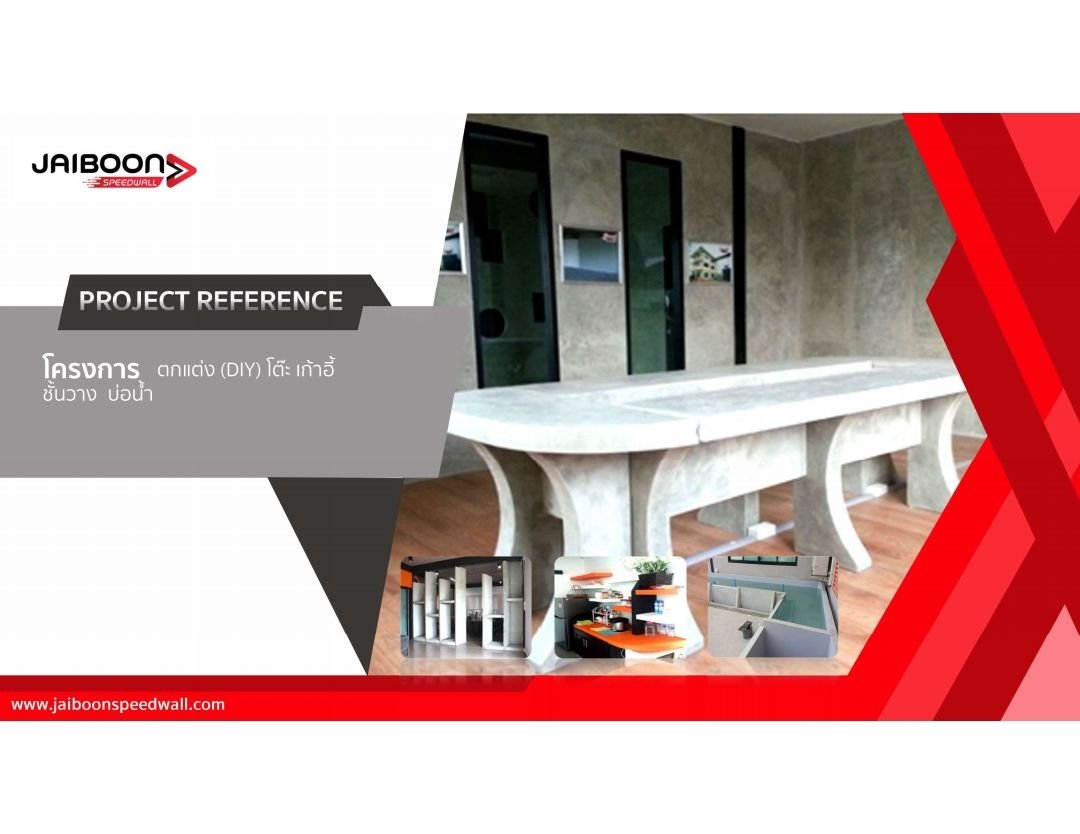 JAIBOON
SPEEDWALL

PROJECT REFERENCE

โครงการ ตกแต่ง (DIY) โต๊ะ เก้าอี้ ชั้นวาง บ่อน้ำ

www.jaiboonspeedwall.com